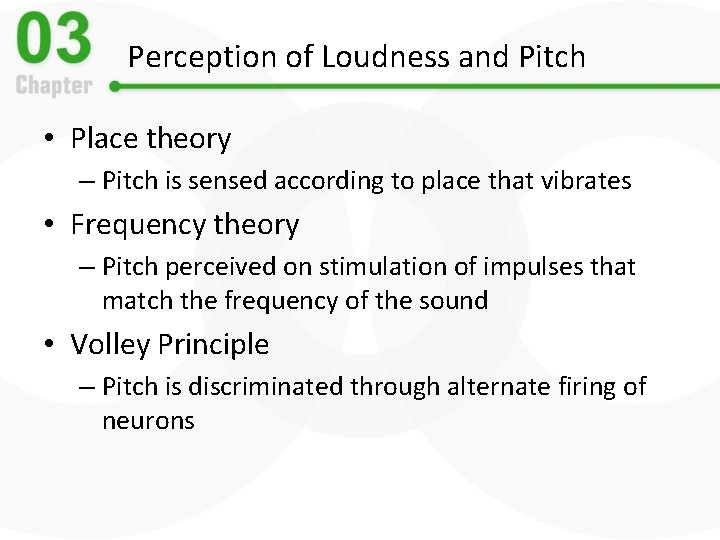 03
Chapter
Perception of Loudness and Pitch

• Place theory
– Pitch is sensed according to place that vibrates
• Frequency theory
– Pitch perceived on stimulation of impulses that match the frequency of the sound
• Volley Principle
– Pitch is discriminated through alternate firing of neurons